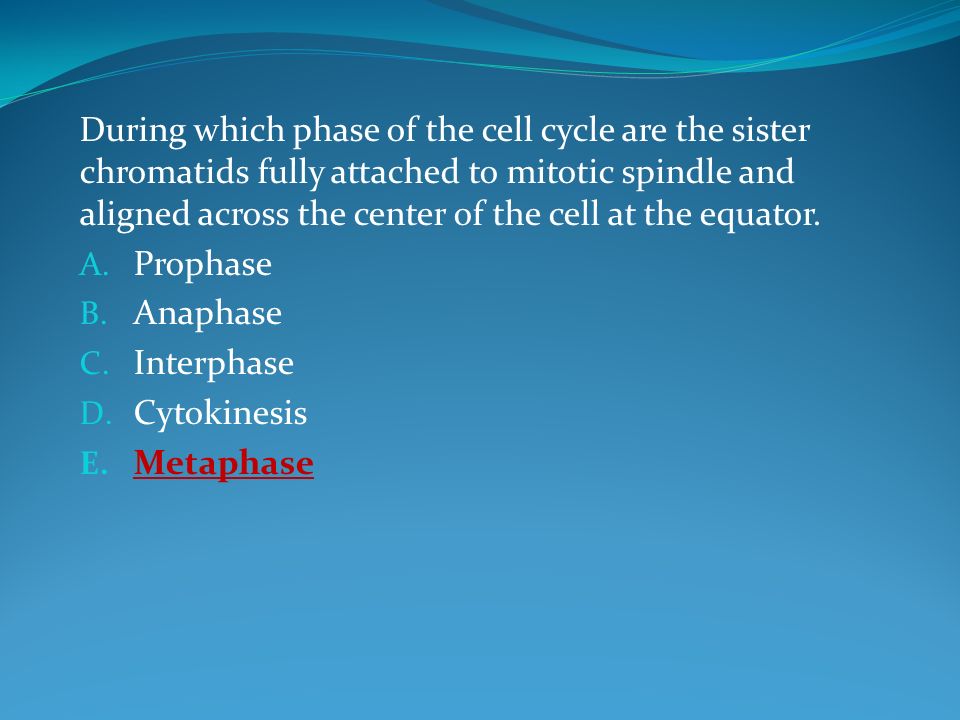 During which phase of the cell cycle are the sister chromatids fully attached to mitotic spindle and aligned across the center of the cell at the equator.

A. Prophase
B. Anaphase
C. Interphase
D. Cytokinesis
E. Metaphase